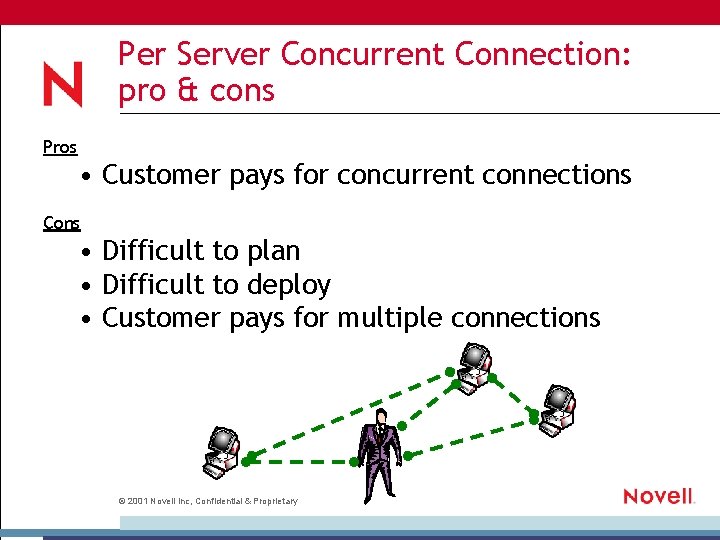 N

Per Server Concurrent Connection: pro & cons

Pros
• Customer pays for concurrent connections

Cons
• Difficult to plan
• Difficult to deploy
• Customer pays for multiple connections

© 2001 Novell Inc, Confidential & Proprietary

Novell.